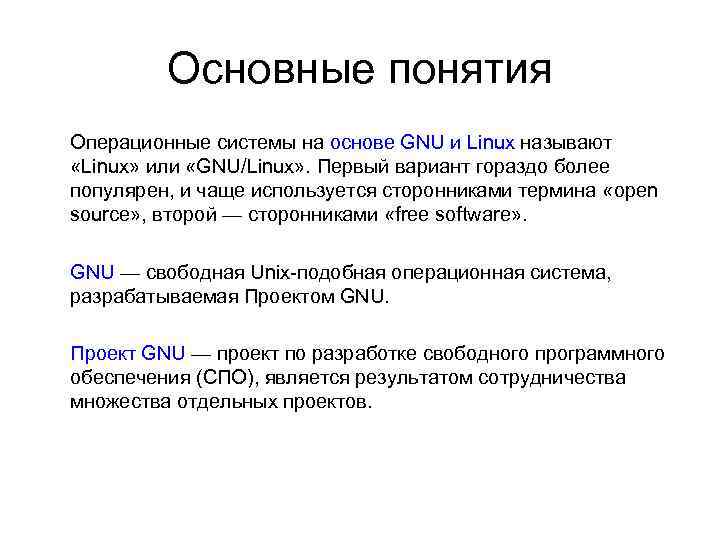 Основные понятия

Операционные системы на основе GNU и Linux называют «Linux» или «GNU/Linux». Первый вариант гораздо более популярен, и чаще используется сторонниками термина «open source», второй — сторонниками «free software».

GNU — свободная Unix-подобная операционная система, разрабатываемая Проектом GNU.

Проект GNU — проект по разработке свободного программного обеспечения (СПО), является результатом сотрудничества множества отдельных проектов.